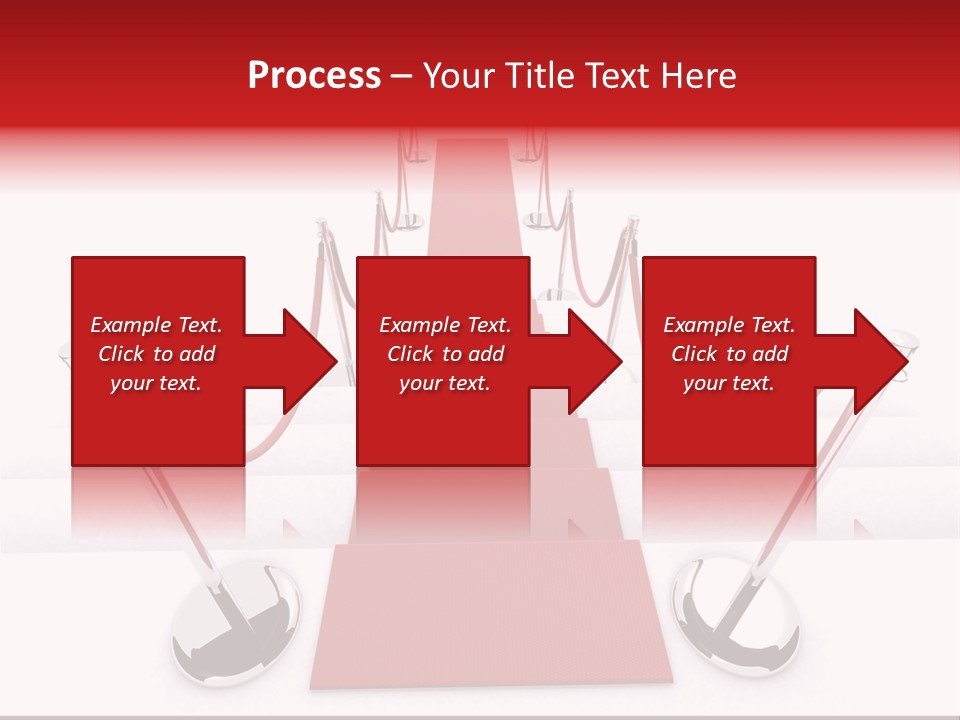 Process – Your Title Text Here

Example Text. Click to add your text.

Example Text. Click to add your text.

Example Text. Click to add your text.